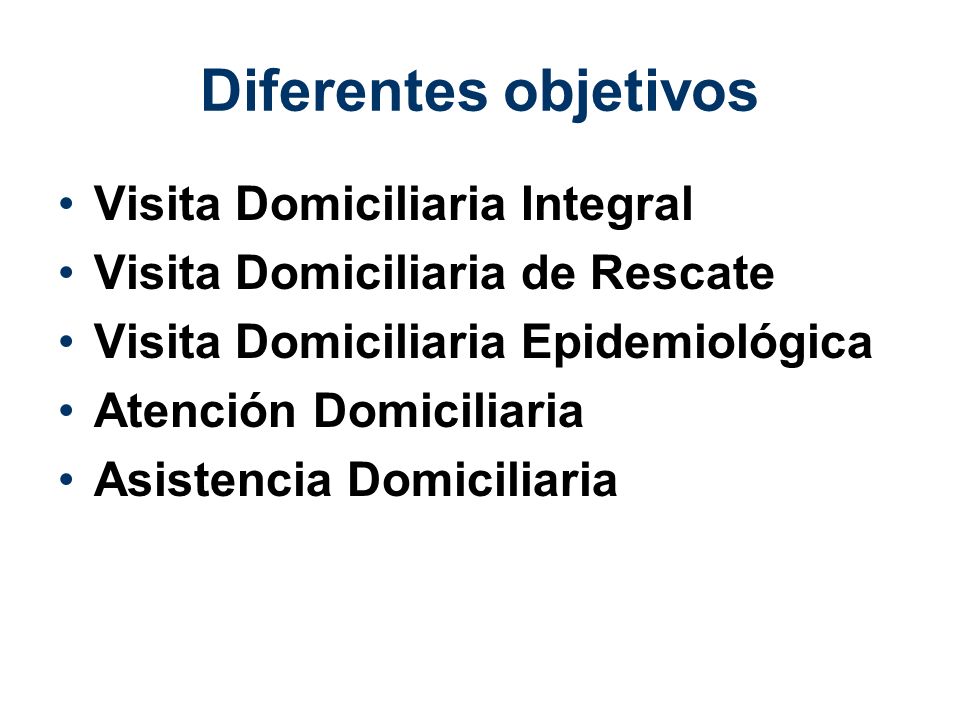 Diferentes objetivos

• Visita Domiciliaria Integral
• Visita Domiciliaria de Rescate
• Visita Domiciliaria Epidemiológica
• Atención Domiciliaria
• Asistencia Domiciliaria